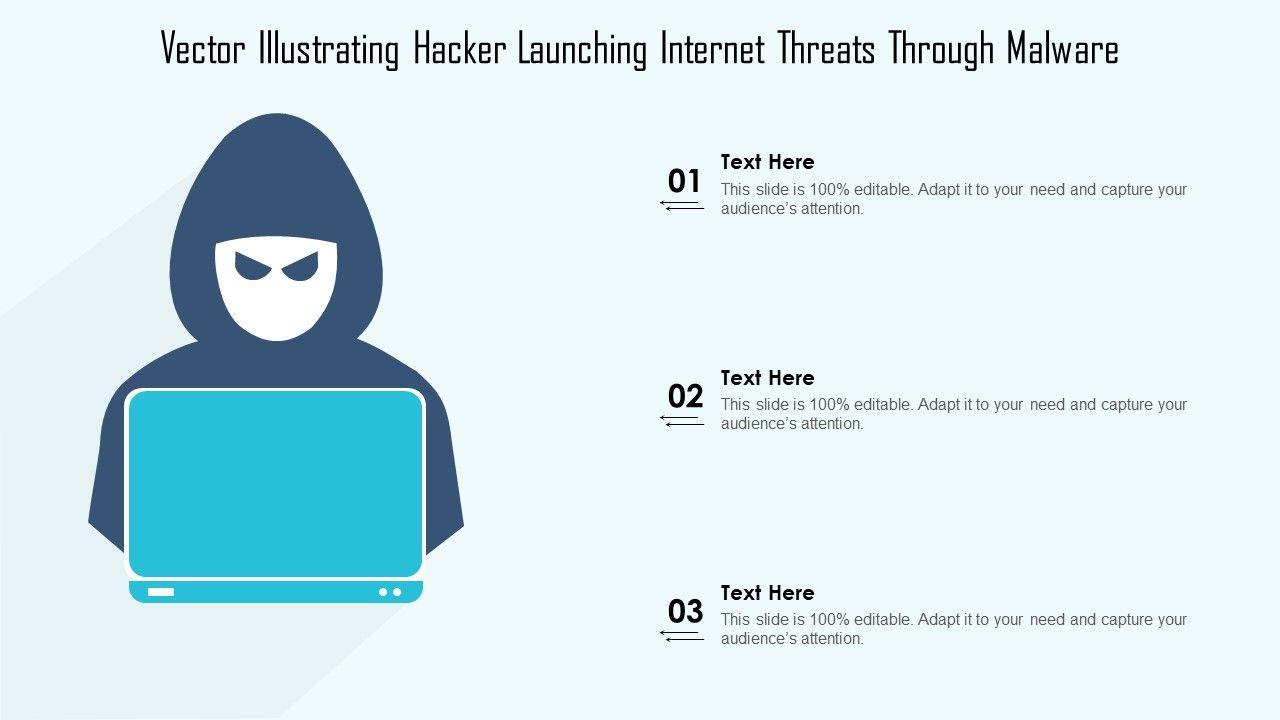 Vector Illustrating Hacker Launching Internet Threats Through Malware

01

Text Here

This slide is 100% editable. Adapt it to your need and capture your audience's attention.

02

Text Here

This slide is 100% editable. Adapt it to your need and capture your audience's attention.

03

Text Here

This slide is 100% editable. Adapt it to your need and capture your audience's attention.